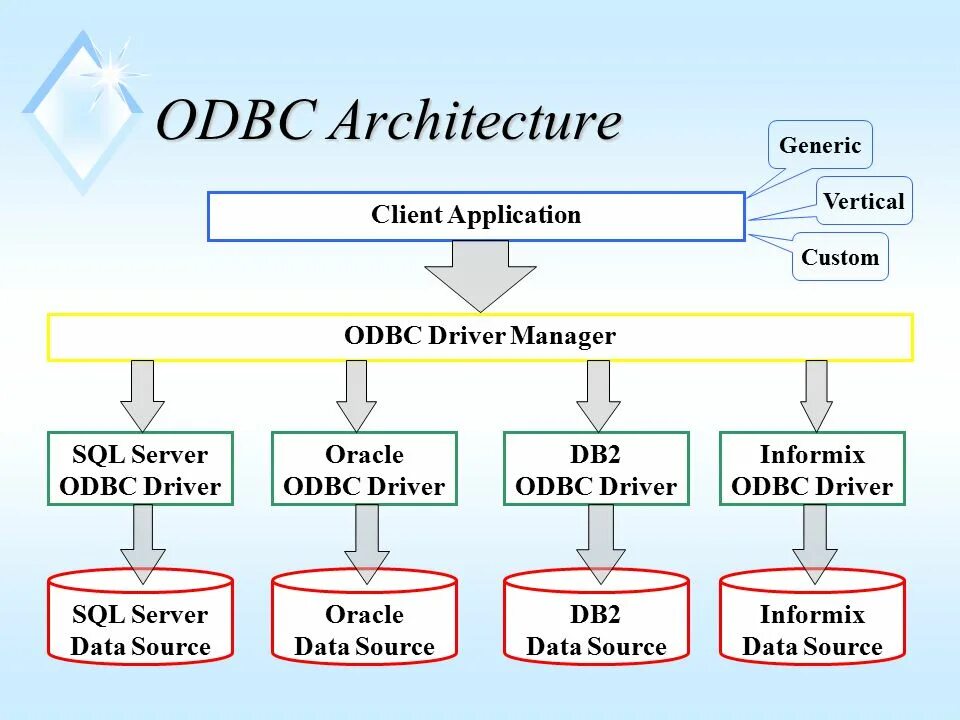 ODBC Architecture

Generic

Vertical

Custom

Client Application

ODBC Driver Manager

SQL Server ODBC Driver

Oracle ODBC Driver

DB2 ODBC Driver

Informix ODBC Driver

SQL Server Data Source

Oracle Data Source

DB2 Data Source

Informix Data Source